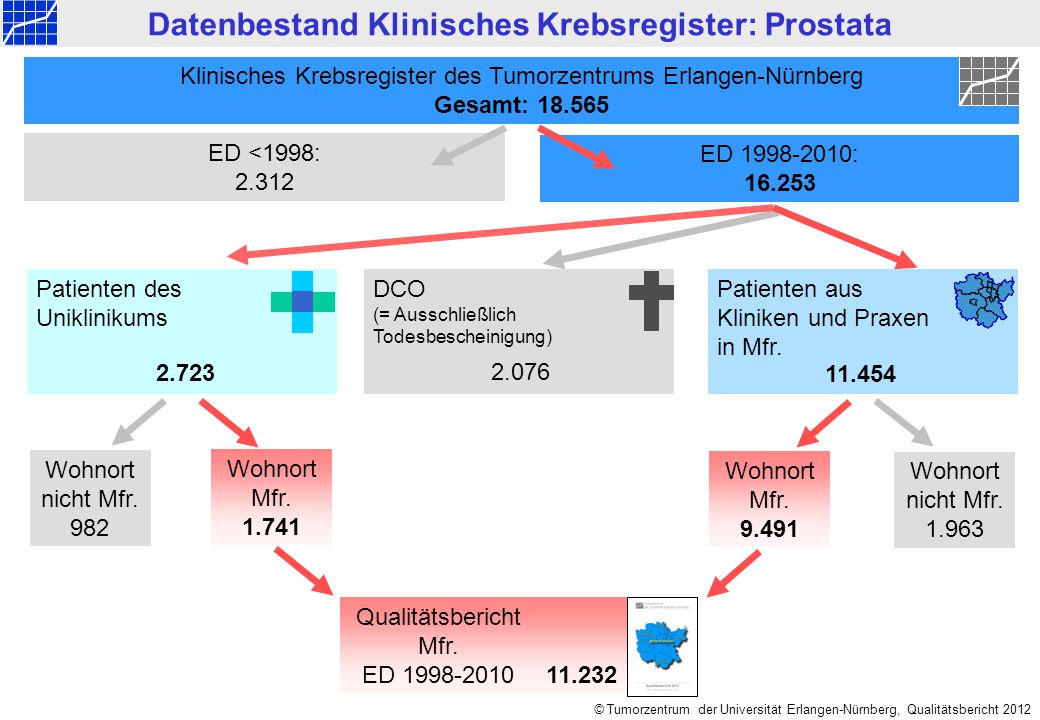 Datenbestand Klinisches Krebsregister: Prostata

Klinisches Krebsregister des Tumorzentrums Erlangen-Nürnberg
Gesamt: 18.565

ED <1998:
2.312

ED 1998-2010:
16.253

Patienten des Uniklinikums
2.723

DCO
(= Ausschließlich Todesbescheinigung)
2.076

Patienten aus Kliniken und Praxen in Mfr.
11.454

Wohnort nicht Mfr.
982

Wohnort Mfr.
1.741

Wohnort Mfr.
9.491

Wohnort nicht Mfr.
1.963

Qualitätsbericht Mfr.
ED 1998-2010 11.232

© Tumorzentrum der Universität Erlangen-Nürnberg, Qualitätsbericht 2012